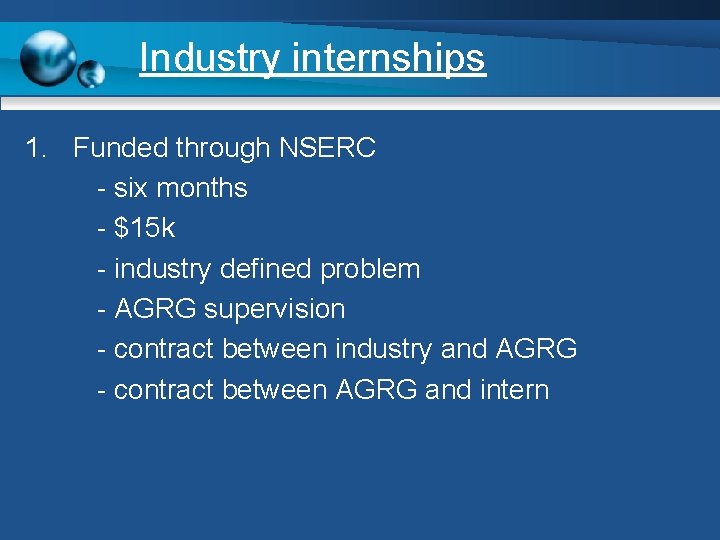 Industry internships

1. Funded through NSERC
- six months
- \$15k
- industry defined problem
- AGRG supervision
- contract between industry and AGRG
- contract between AGRG and intern